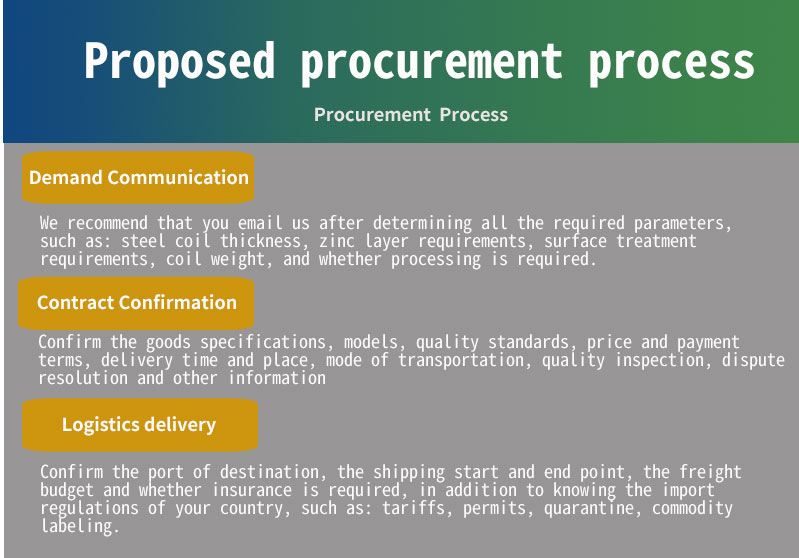 Proposed procurement process

Procurement Process

Demand Communication

We recommend that you email us after determining all the required parameters, such as: steel coil thickness, zinc layer requirements, surface treatment requirements, coil weight, and whether processing is required.

Contract Confirmation

Confirm the goods specifications, models, quality standards, price and payment terms, delivery time and place, mode of transportation, quality inspection, dispute resolution and other information

Logistics delivery

Confirm the port of destination, the shipping start and end point, the freight budget and whether insurance is required, in addition to knowing the import regulations of your country, such as: tariffs, permits, quarantine, commodity labeling.